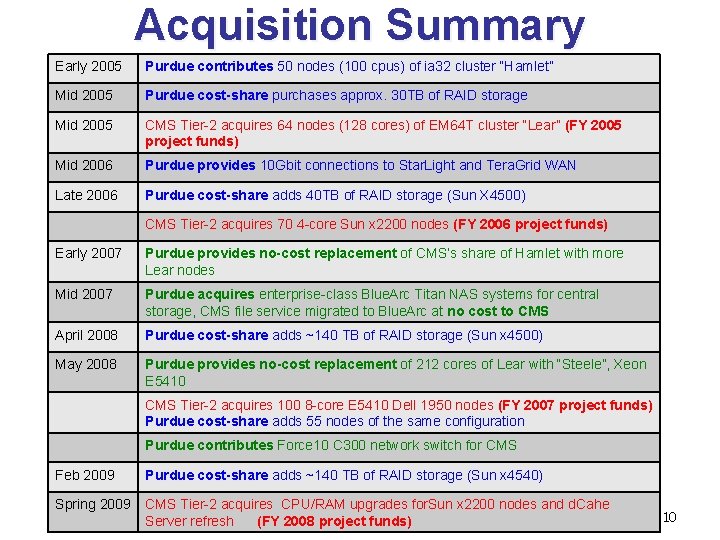 Acquisition Summary

| | |
|---|---|
| Early 2005 | Purdue contributes 50 nodes (100 cpus) of ia32 cluster "Hamlet" |
| Mid 2005 | Purdue cost-share purchases approx. 30TB of RAID storage |
| Mid 2005 | CMS Tier-2 acquires 64 nodes (128 cores) of EM64T cluster "Lear" (FY 2005 project funds) |
| Mid 2006 | Purdue provides 10Gbit connections to StarLight and TeraGrid WAN |
| Late 2006 | Purdue cost-share adds 40TB of RAID storage (Sun X4500) |
| | CMS Tier-2 acquires 70 4-core Sun x2200 nodes (FY 2006 project funds) |
| Early 2007 | Purdue provides no-cost replacement of CMS's share of Hamlet with more Lear nodes |
| Mid 2007 | Purdue acquires enterprise-class BlueArc Titan NAS systems for central storage, CMS file service migrated to BlueArc at no cost to CMS |
| April 2008 | Purdue cost-share adds ~140 TB of RAID storage (Sun x4500) |
| May 2008 | Purdue provides no-cost replacement of 212 cores of Lear with "Steele", Xeon E5410 |
| | CMS Tier-2 acquires 100 8-core E5410 Dell 1950 nodes (FY 2007 project funds) Purdue cost-share adds 55 nodes of the same configuration |
| | Purdue contributes Force10 C300 network switch for CMS |
| Feb 2009 | Purdue cost-share adds ~140 TB of RAID storage (Sun x4540) |
| Spring 2009 | CMS Tier-2 acquires CPU/RAM upgrades forSun x2200 nodes and dCahe Server refresh (FY 2008 project funds) |

10